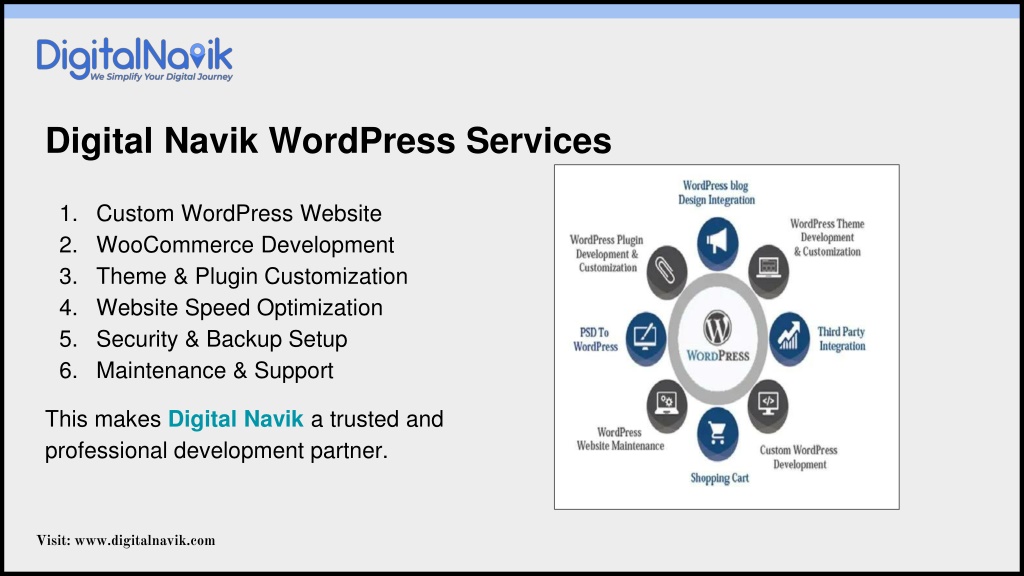 DigitalNavik
We Simplify Your Digital Journey

Digital Navik WordPress Services

1. Custom WordPress Website
2. WooCommerce Development
3. Theme & Plugin Customization
4. Website Speed Optimization
5. Security & Backup Setup
6. Maintenance & Support

This makes Digital Navik a trusted and professional development partner.

WordPress blog Design Integration
WordPress Theme Development & Customization
Third Party Integration
Custom WordPress Development
Shopping Cart
WordPress Website Maintenance
PSD To WordPress
WordPress Plugin Development & Customization
WORDPRESS

Visit: www.digitalnavik.com